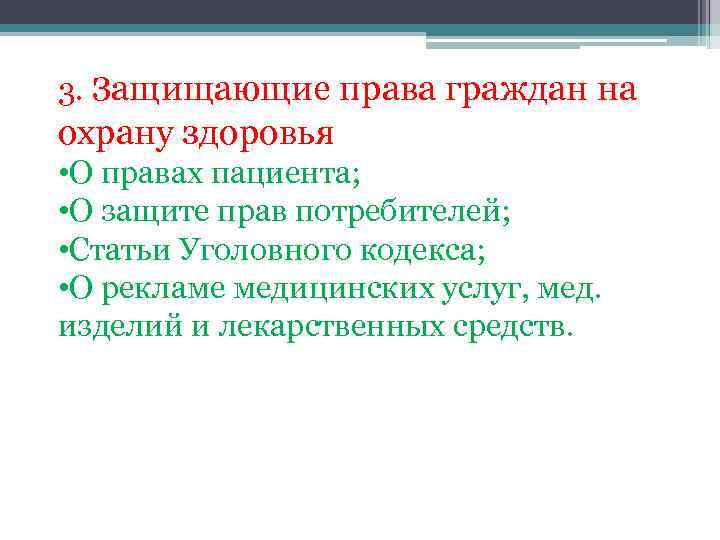 3. Защищающие права граждан на охрану здоровья
•О правах пациента;
•О защите прав потребителей;
•Статьи Уголовного кодекса;
•О рекламе медицинских услуг, мед. изделий и лекарственных средств.